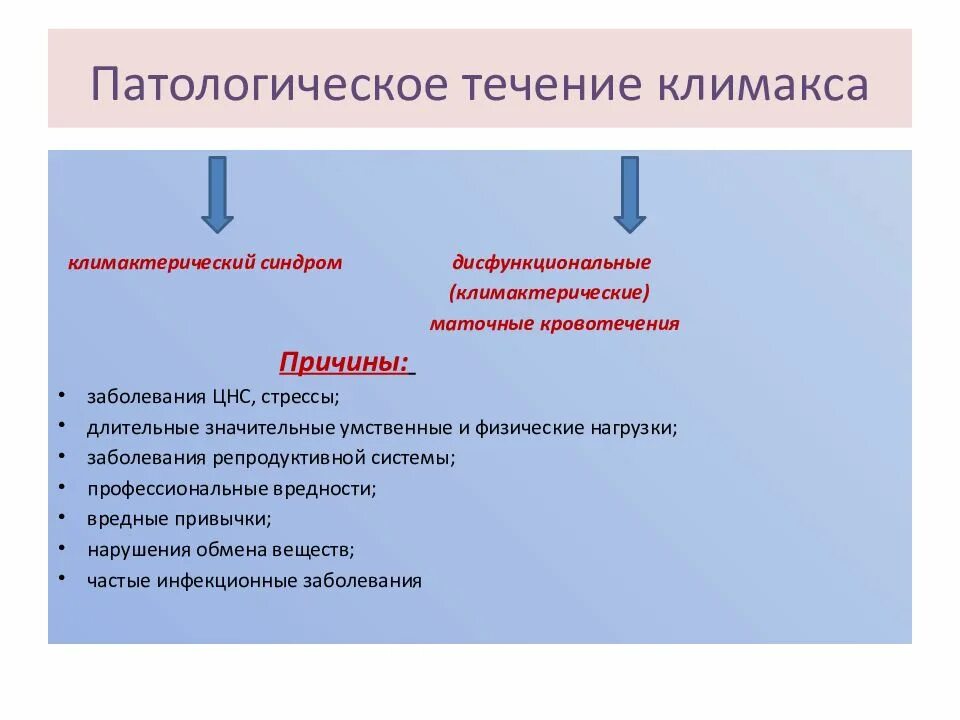 Патологическое течение климакса

климактерический синдром

дисфункциональные (климактерические) маточные кровотечения

Причины:

• заболевания ЦНС, стрессы;
• длительные значительные умственные и физические нагрузки;
• заболевания репродуктивной системы;
• профессиональные вредности;
• вредные привычки;
• нарушения обмена веществ;
• частые инфекционные заболевания